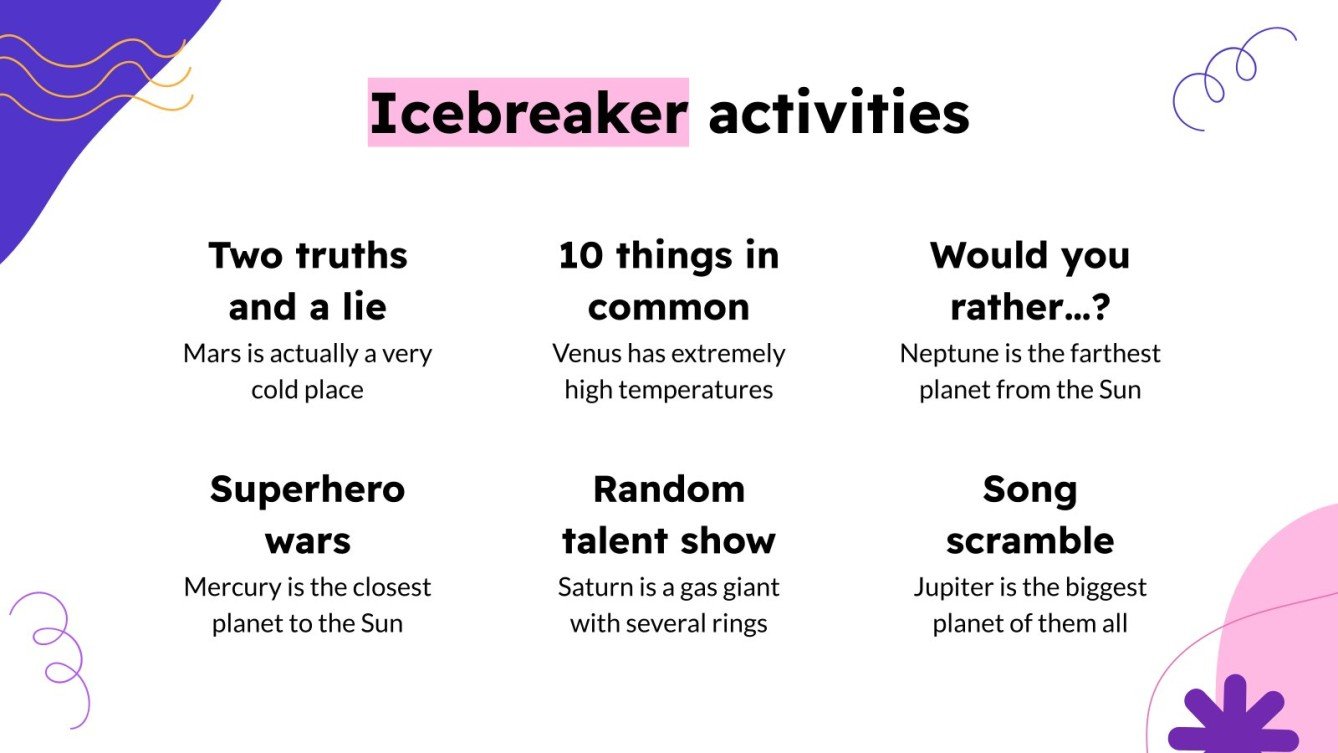 Icebreaker activities

Two truths and a lie
Mars is actually a very cold place

10 things in common
Venus has extremely high temperatures

Would you rather…?
Neptune is the farthest planet from the Sun

Superhero wars
Mercury is the closest planet to the Sun

Random talent show
Saturn is a gas giant with several rings

Song scramble
Jupiter is the biggest planet of them all